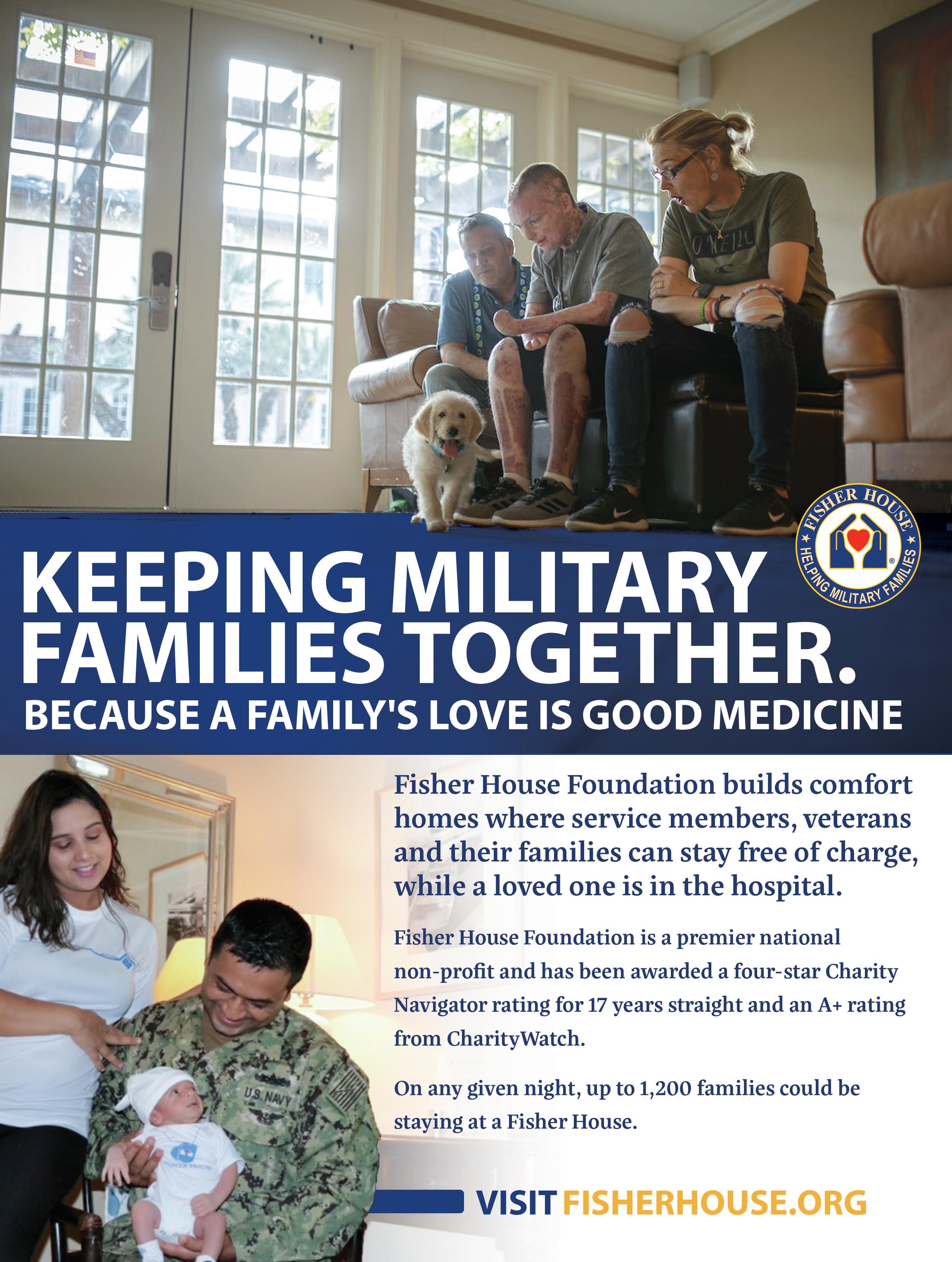 O'NEILL

FISHER HOUSE
HELPING MILITARY FAMILIES

KEEPING MILITARY FAMILIES TOGETHER.
BECAUSE A FAMILY'S LOVE IS GOOD MEDICINE

Fisher House Foundation builds comfort homes where service members, veterans and their families can stay free of charge, while a loved one is in the hospital.

Fisher House Foundation is a premier national non-profit and has been awarded a four-star Charity Navigator rating for 17 years straight and an A+ rating from CharityWatch.

On any given night, up to 1,200 families could be staying at a Fisher House.

U.S. NAVY

FISHER HOUSE

VISIT FISHERHOUSE.ORG